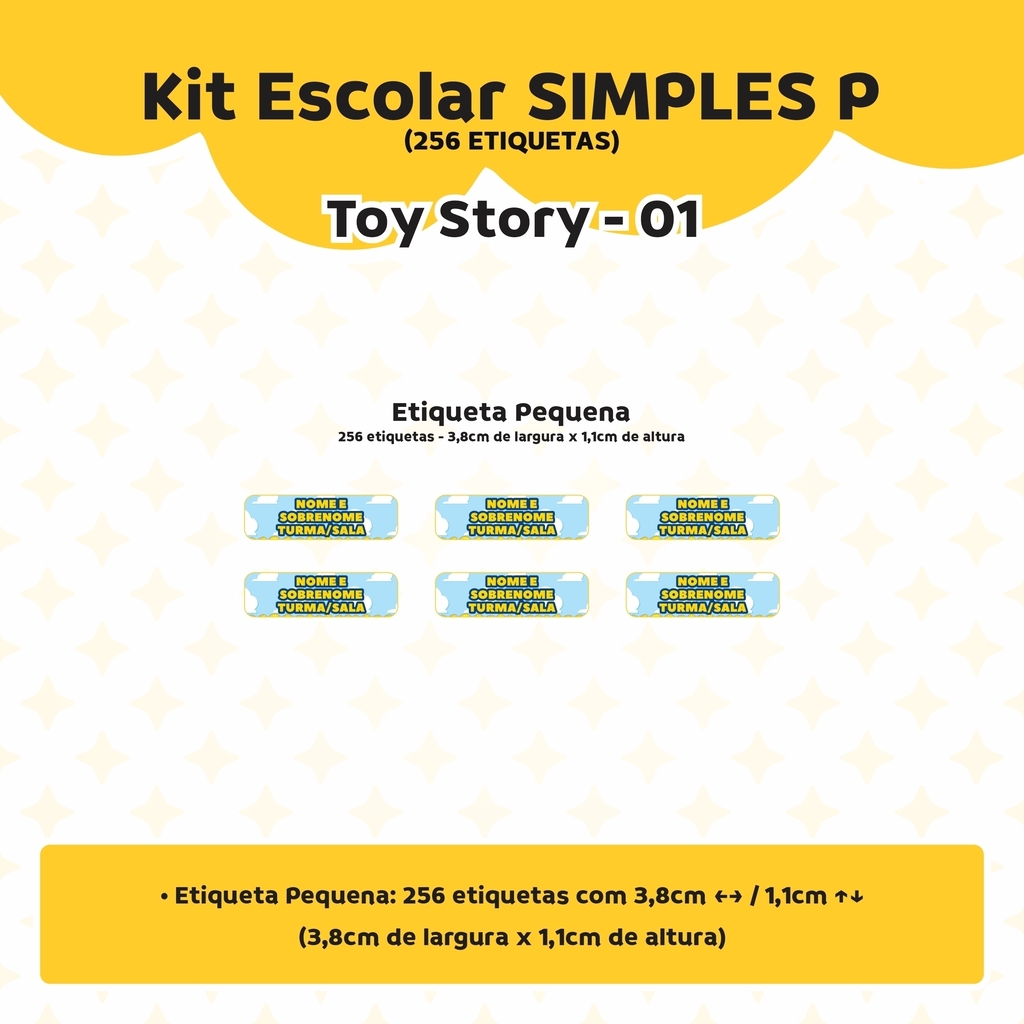 Kit Escolar SIMPLES P
(256 ETIQUETAS)

Toy Story - 01

Etiqueta Pequena
256 etiquetas - 3,8cm de largura x 1,1cm de altura

NOME E SOBRENOME TURMA/SALA

NOME E SOBRENOME TURMA/SALA

NOME E SOBRENOME TURMA/SALA

NOME E SOBRENOME TURMA/SALA

NOME E SOBRENOME TURMA/SALA

NOME E SOBRENOME TURMA/SALA

• Etiqueta Pequena: 256 etiquetas com 3,8cm ↔ / 1,1cm ↑↓
(3,8cm de largura x 1,1cm de altura)